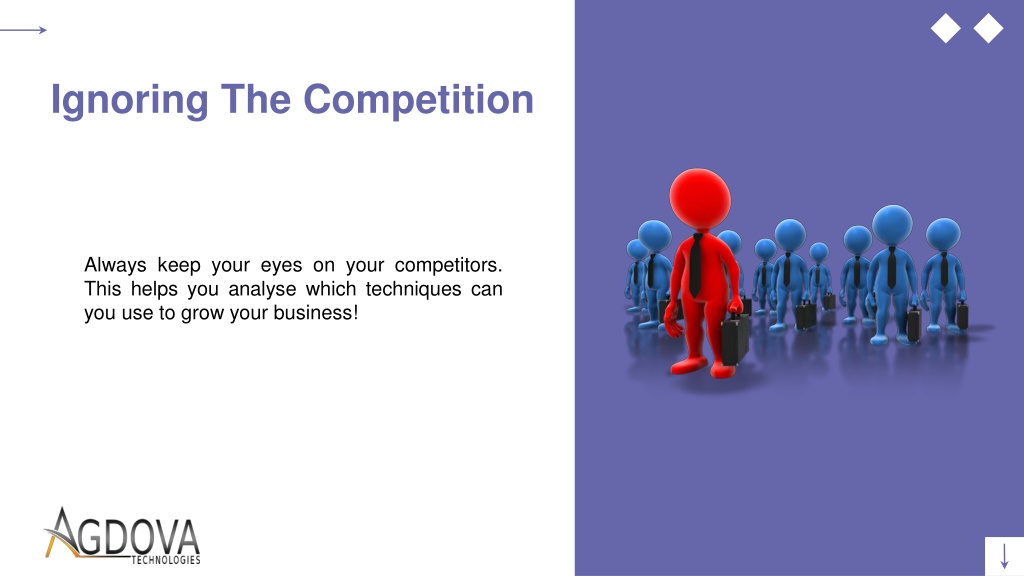 Ignoring The Competition

Always keep your eyes on your competitors. This helps you analyse which techniques can you use to grow your business!

AGDOVA
TECHNOLOGIES